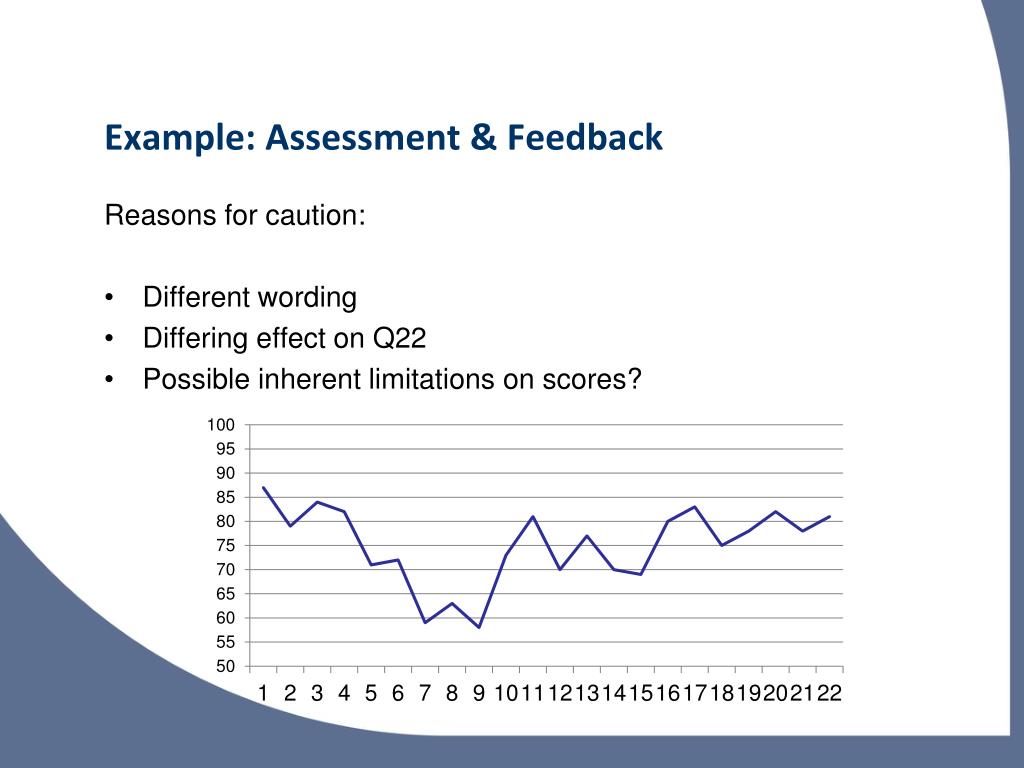 Example: Assessment & Feedback

Reasons for caution:

• Different wording
• Differing effect on Q22
• Possible inherent limitations on scores?

100
95
90
85
80
75
70
65
60
55
50

1 2 3 4 5 6 7 8 9 10 11 12 13 14 15 16 17 18 19 20 21 22